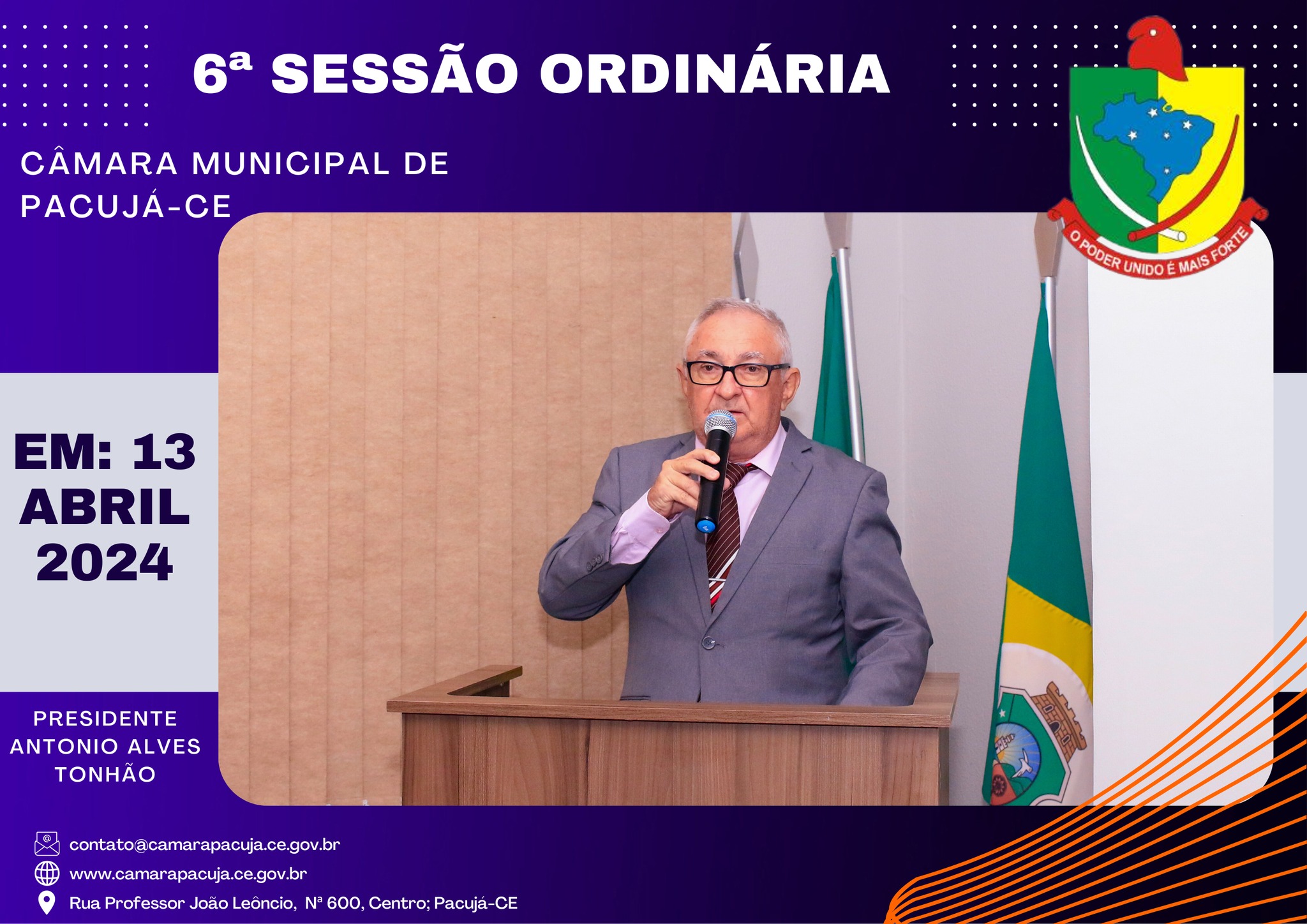 6ª SESSÃO ORDINÁRIA

CÂMARA MUNICIPAL DE PACUJÁ-CE

O PODER UNIDO É MAIS FORTE

EM: 13 ABRIL 2024

PRESIDENTE ANTONIO ALVES TONHÃO

contato@camarapacuja.ce.gov.br
www.camarapacuja.ce.gov.br
Rua Professor João Leôncio, Nª 600, Centro; Pacujá-CE